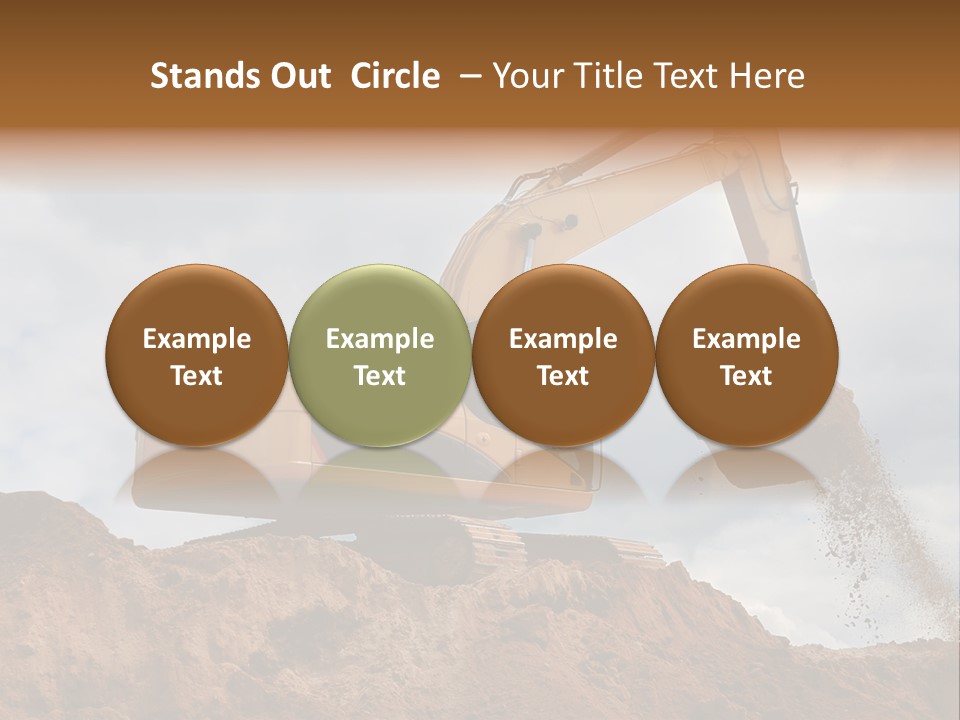 Stands Out Circle – Your Title Text Here

Example Text

Example Text

Example Text

Example Text